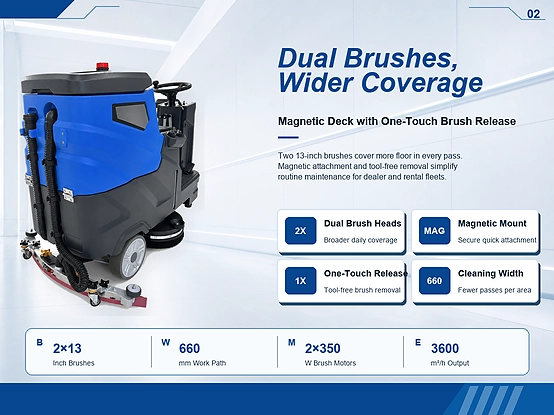 02

Dual Brushes, Wider Coverage

Magnetic Deck with One-Touch Brush Release

Two 13-inch brushes cover more floor in every pass. Magnetic attachment and tool-free removal simplify routine maintenance for dealer and rental fleets.

2X Dual Brush Heads
Broader daily coverage

MAG Magnetic Mount
Secure quick attachment

1X One-Touch Release
Tool-free brush removal

660 Cleaning Width
Fewer passes per area

B 2×13
Inch Brushes

W 660
mm Work Path

M 2×350
W Brush Motors

E 3600
m²/h Output